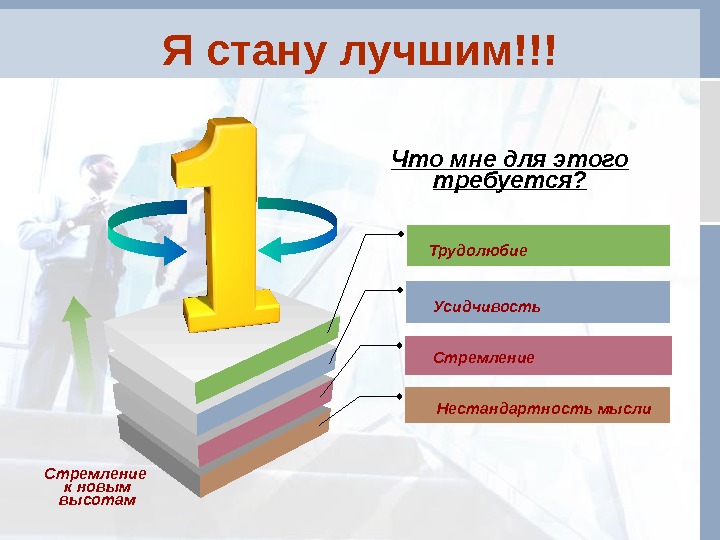 Я стану лучшим!!!

1

Что мне для этого требуется?

Трудолюбие

Усидчивость

Стремление

Нестандартность мысли

Стремление к новым высотам